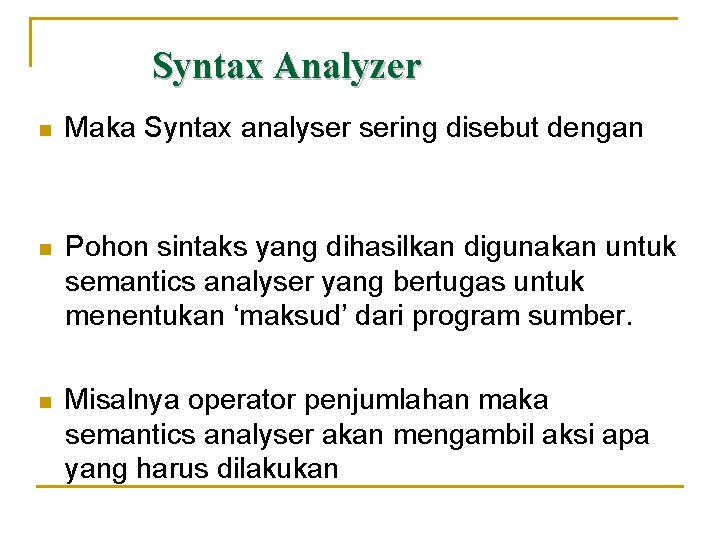 Syntax Analyzer

Maka Syntax analyser sering disebut dengan

Pohon sintaks yang dihasilkan digunakan untuk semantics analyser yang bertugas untuk menentukan ‘maksud’ dari program sumber.

Misalnya operator penjumlahan maka semantics analyser akan mengambil aksi apa yang harus dilakukan